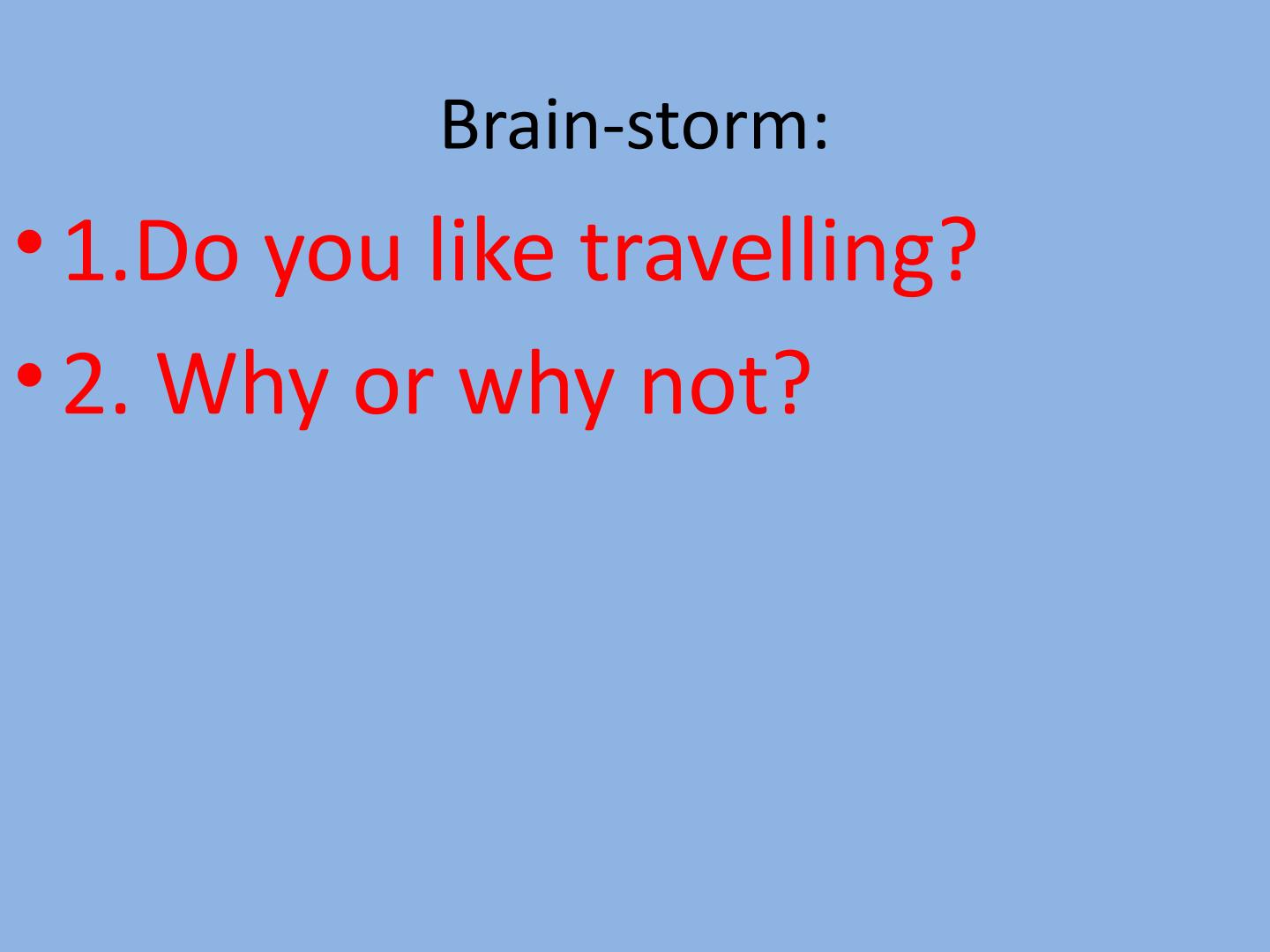 Brain-storm:

• 1.Do you like travelling?
• 2. Why or why not?